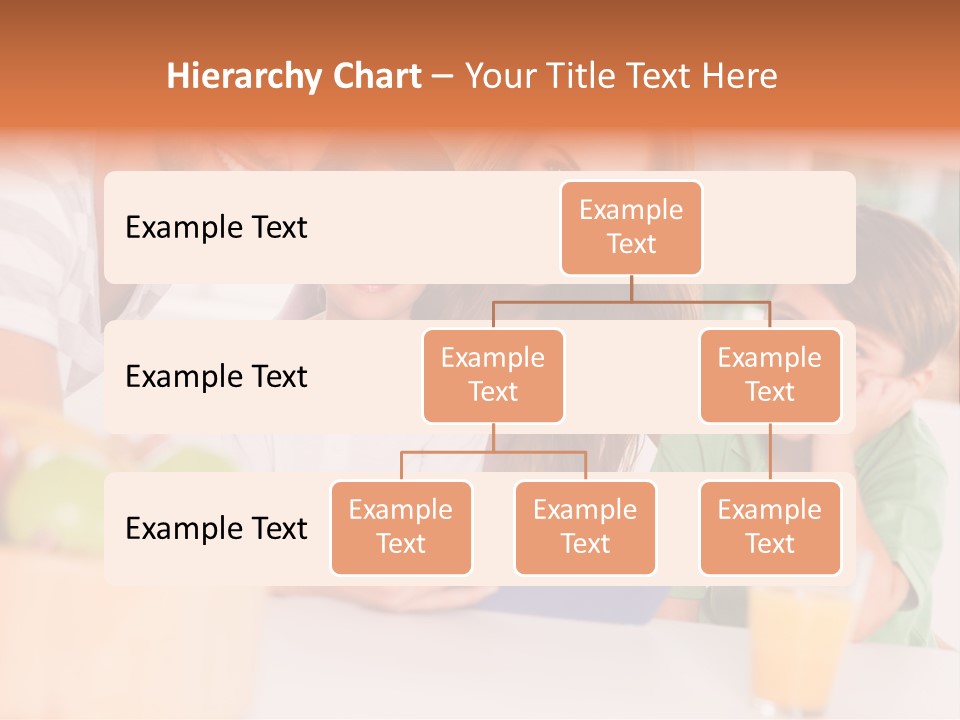 Hierarchy Chart – Your Title Text Here

Example Text

Example Text

Example Text

Example Text

Example Text

Example Text

Example Text

Example Text

Example Text